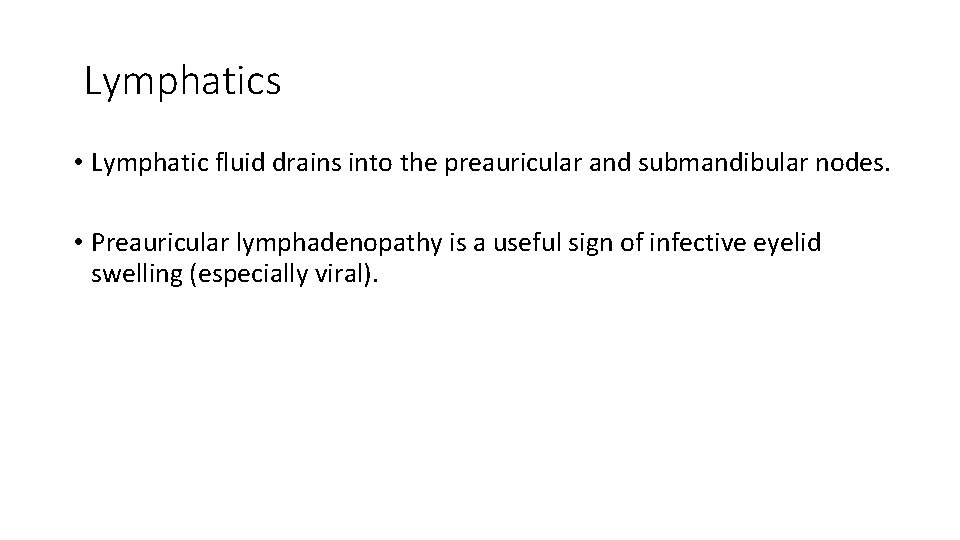 Lymphatics

• Lymphatic fluid drains into the preauricular and submandibular nodes.

• Preauricular lymphadenopathy is a useful sign of infective eyelid swelling (especially viral).